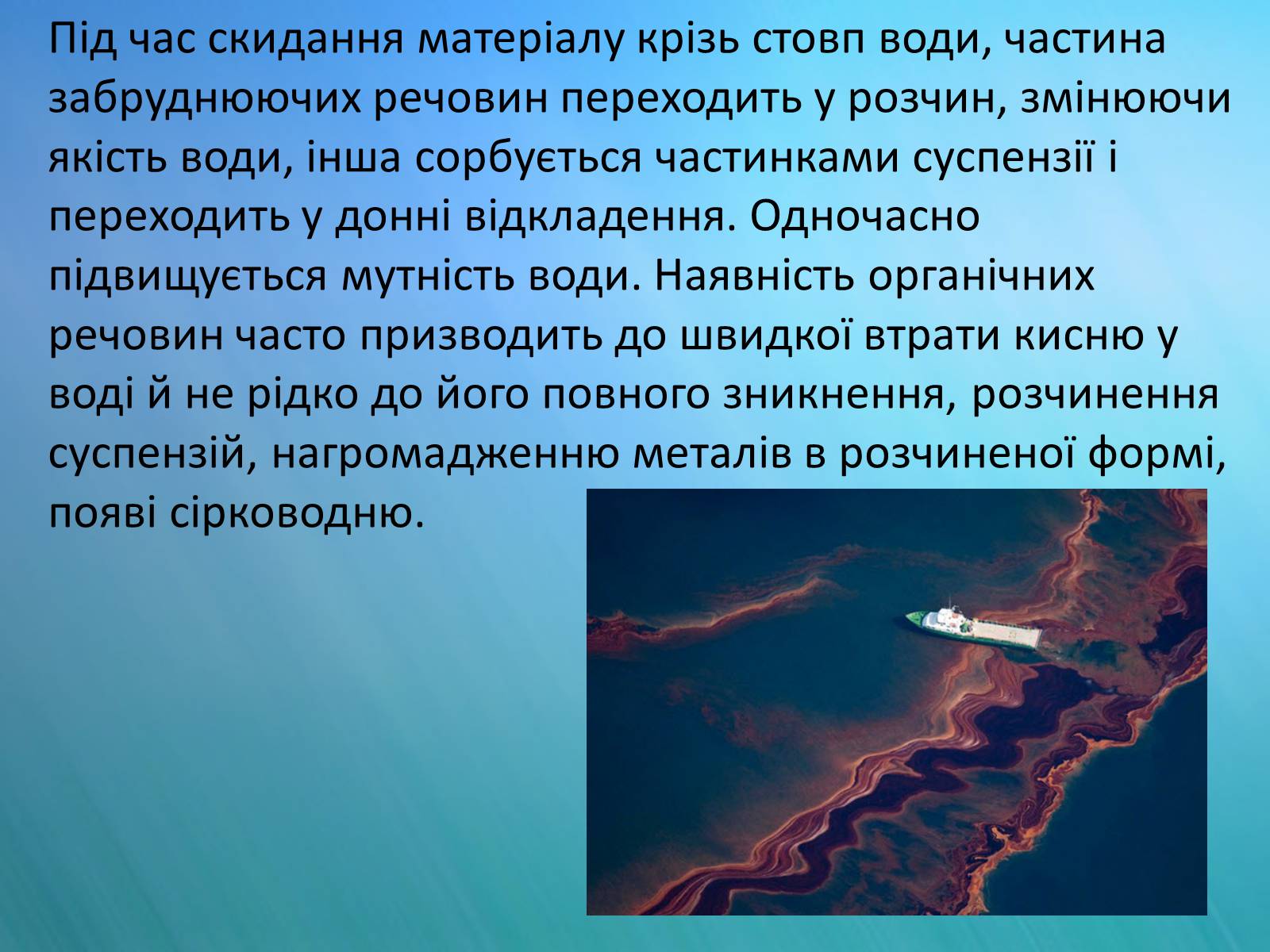 Під час скидання матеріалу крізь стовп води, частина забруднюючих речовин переходить у розчин, змінюючи якість води, інша сорбується частинками суспензії і переходить у донні відкладення. Одночасно підвищується мутність води. Наявність органічних речовин часто призводить до швидкої втрати кисню у воді й не рідко до його повного зникнення, розчинення суспензій, нагромадженню металів в розчиненої формі, появі сірководню.